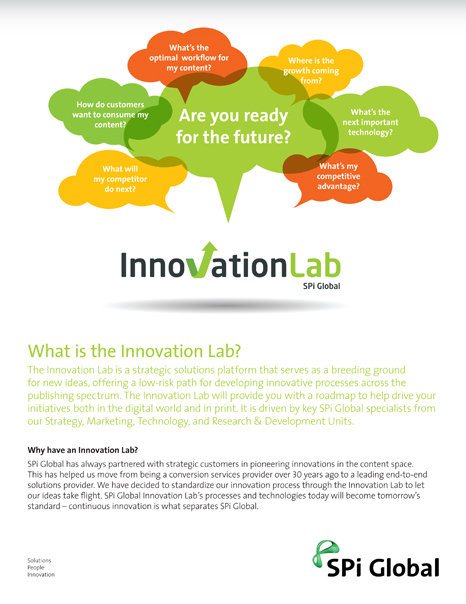 What's the optimal workflow for my content?

Where is the growth coming from?

How do customers want to consume my content?

Are you ready for the future?

What's the next important technology?

What will my competitor do next?

What's my competitive advantage?

InnovationLab
SPi Global

What is the Innovation Lab?

The Innovation Lab is a strategic solutions platform that serves as a breeding ground for new ideas, offering a low-risk path for developing innovative processes across the publishing spectrum. The Innovation Lab will provide you with a roadmap to help drive your initiatives both in the digital world and in print. It is driven by key SPi Global specialists from our Strategy, Marketing, Technology, and Research & Development Units.

Why have an Innovation Lab?

SPi Global has always partnered with strategic customers in pioneering innovations in the content space. This has helped us move from being a conversion services provider over 30 years ago to a leading end-to-end solutions provider. We have decided to standardize our innovation process through the Innovation Lab to let our ideas take flight. SPi Global Innovation Lab's processes and technologies today will become tomorrow's standard – continuous innovation is what separates SPi Global.

Solutions
People
Innovation

SPi Global